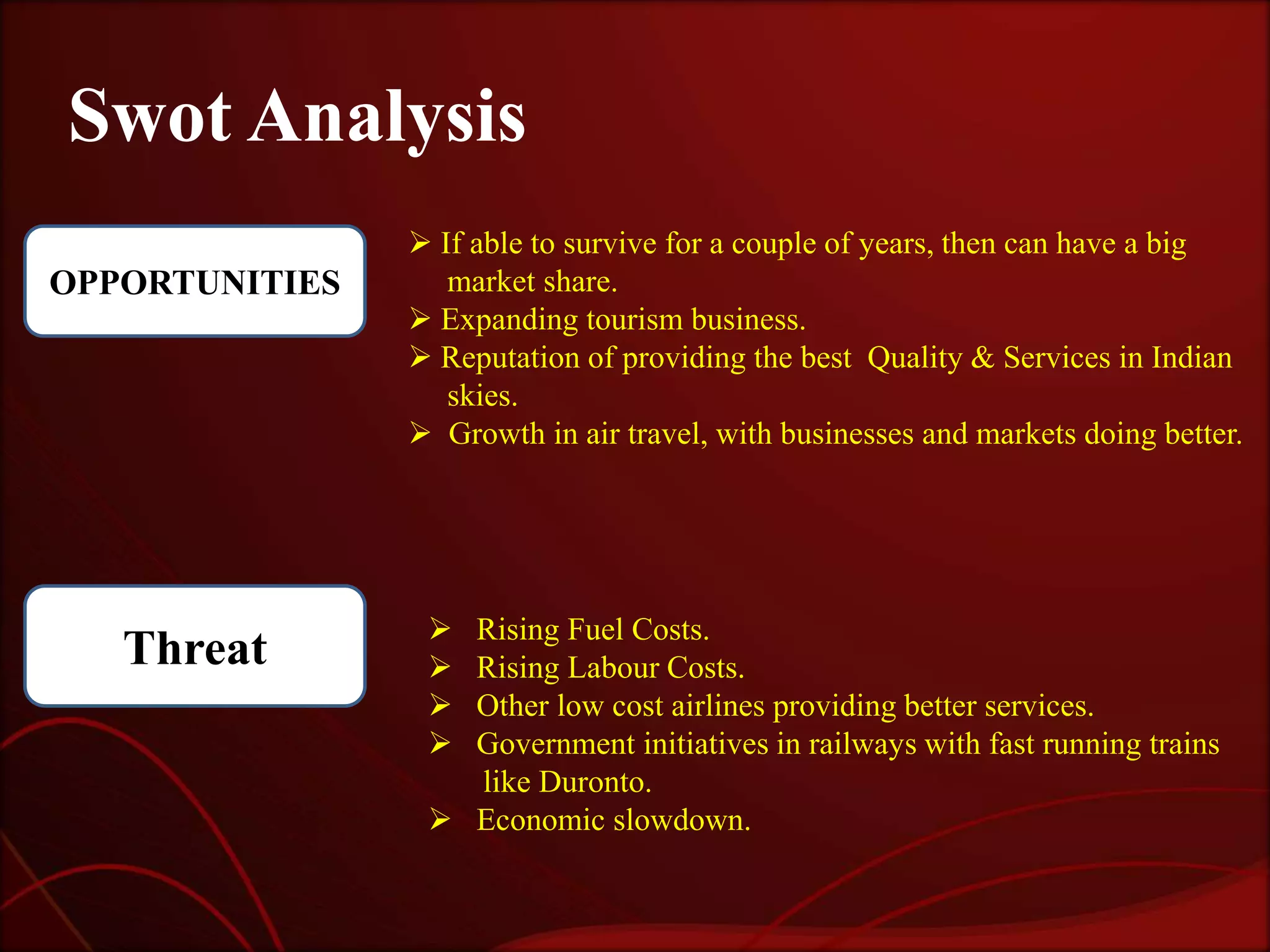 Swot Analysis

OPPORTUNITIES

➢ If able to survive for a couple of years, then can have a big market share.
➢ Expanding tourism business.
➢ Reputation of providing the best Quality & Services in Indian skies.
➢ Growth in air travel, with businesses and markets doing better.

Threat

➢ Rising Fuel Costs.
➢ Rising Labour Costs.
➢ Other low cost airlines providing better services.
➢ Government initiatives in railways with fast running trains like Duronto.
➢ Economic slowdown.